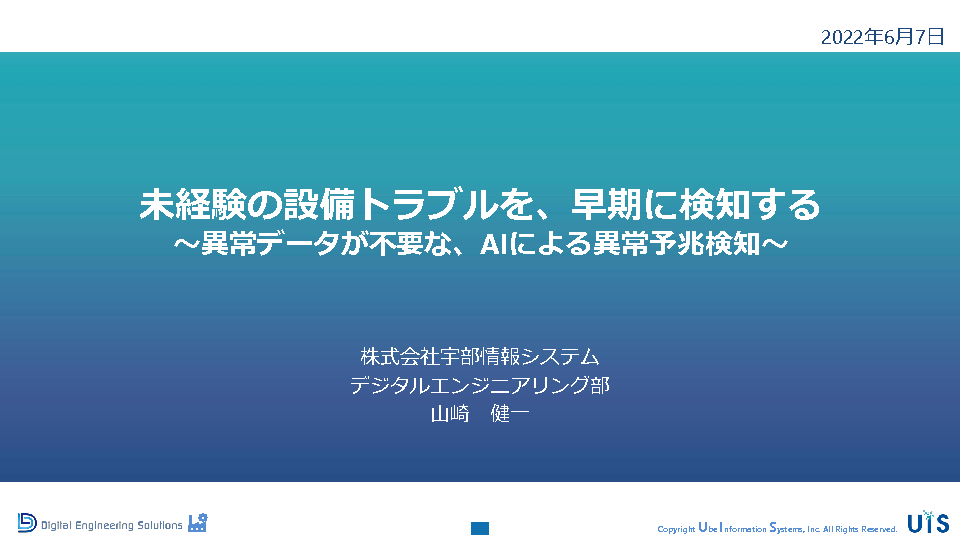 2022年6月7日

未経験の設備トラブルを、早期に検知する
～異常データが不要な、AIによる異常予兆検知～

株式会社宇部情報システム
デジタルエンジニアリング部
山崎　健一

Digital Engineering Solutions

Copyright Ube Information Systems, Inc. All Rights Reserved.

UIS